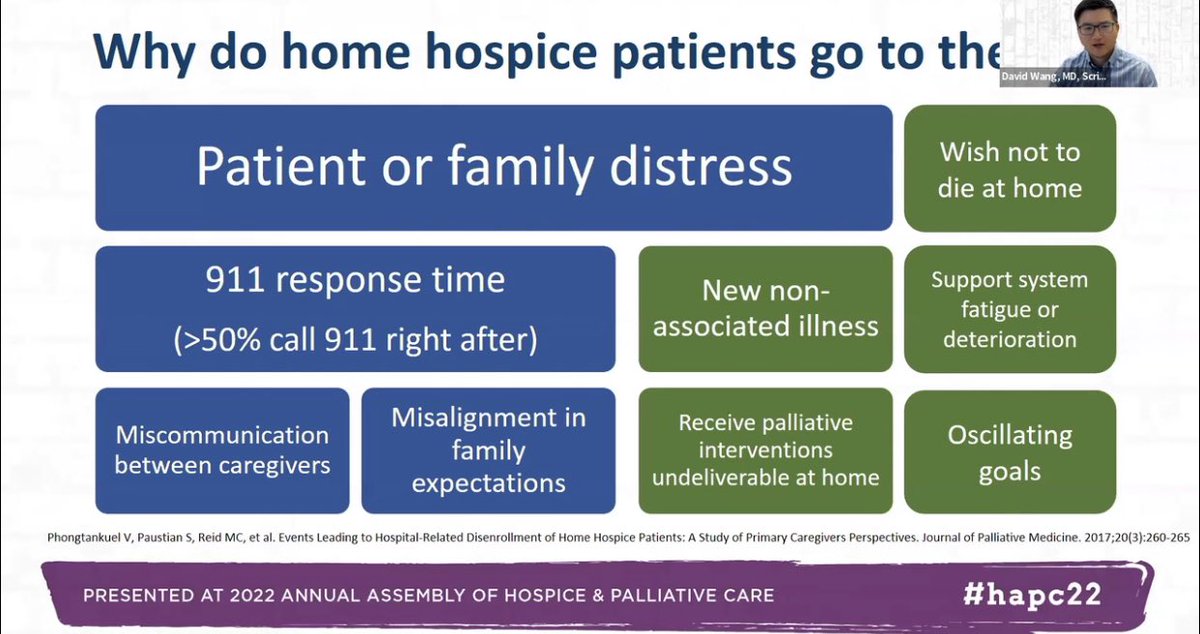 Why do home hospice patients go to the

David Wang, MD, Scri...

Patient or family distress

Wish not to die at home

911 response time

(>50% call 911 right after)

New non-associated illness

Support system fatigue or deterioration

Miscommunication between caregivers

Misalignment in family expectations

Receive palliative interventions undeliverable at home

Oscillating goals

Phongtankuel V, Paustian S, Reid MC, et al. Events Leading to Hospital-Related Disenrollment of Home Hospice Patients: A Study of Primary Caregivers Perspectives. Journal of Palliative Medicine. 2017;20(3):260-265

PRESENTED AT 2022 ANNUAL ASSEMBLY OF HOSPICE & PALLIATIVE CARE

#hapc22